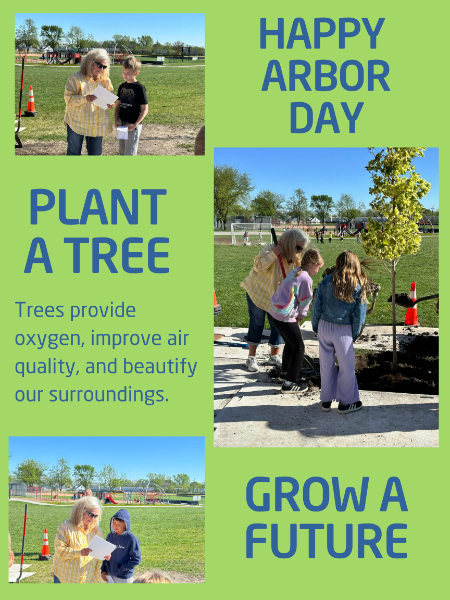 HAPPY ARBOR DAY

PLANT A TREE

Trees provide oxygen, improve air quality, and beautify our surroundings.

GROW A FUTURE